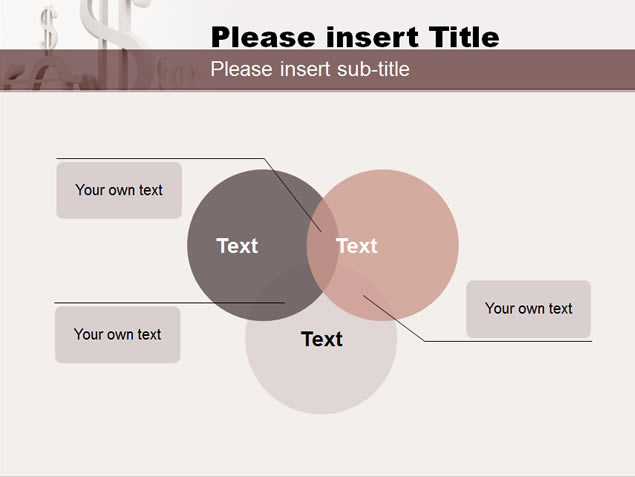 Please insert Title

Please insert sub-title

Your own text

Text

Text

Your own text

Your own text

Text